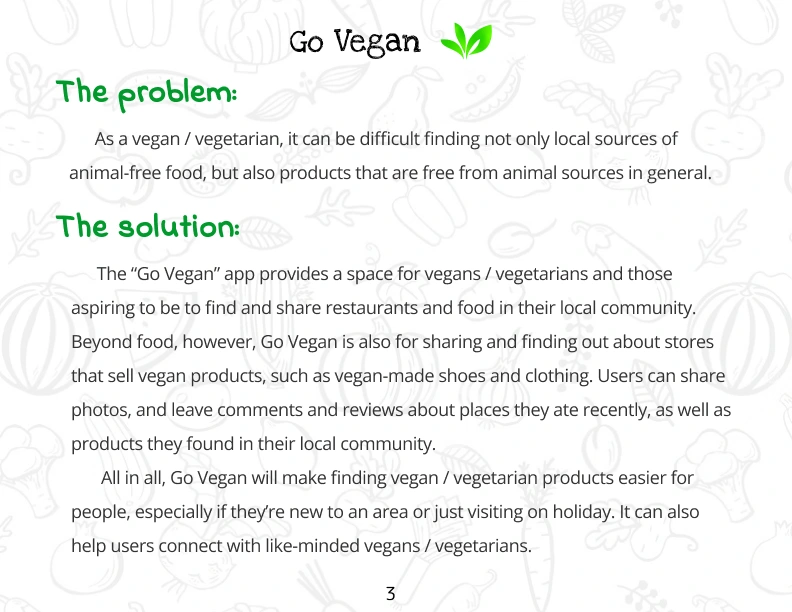 Go Vegan

The problem:

As a vegan / vegetarian, it can be difficult finding not only local sources of animal-free food, but also products that are free from animal sources in general.

The solution:

The “Go Vegan” app provides a space for vegans / vegetarians and those aspiring to be to find and share restaurants and food in their local community. Beyond food, however, Go Vegan is also for sharing and finding out about stores that sell vegan products, such as vegan-made shoes and clothing. Users can share photos, and leave comments and reviews about places they ate recently, as well as products they found in their local community.

All in all, Go Vegan will make finding vegan / vegetarian products easier for people, especially if they’re new to an area or just visiting on holiday. It can also help users connect with like-minded vegans / vegetarians.

3